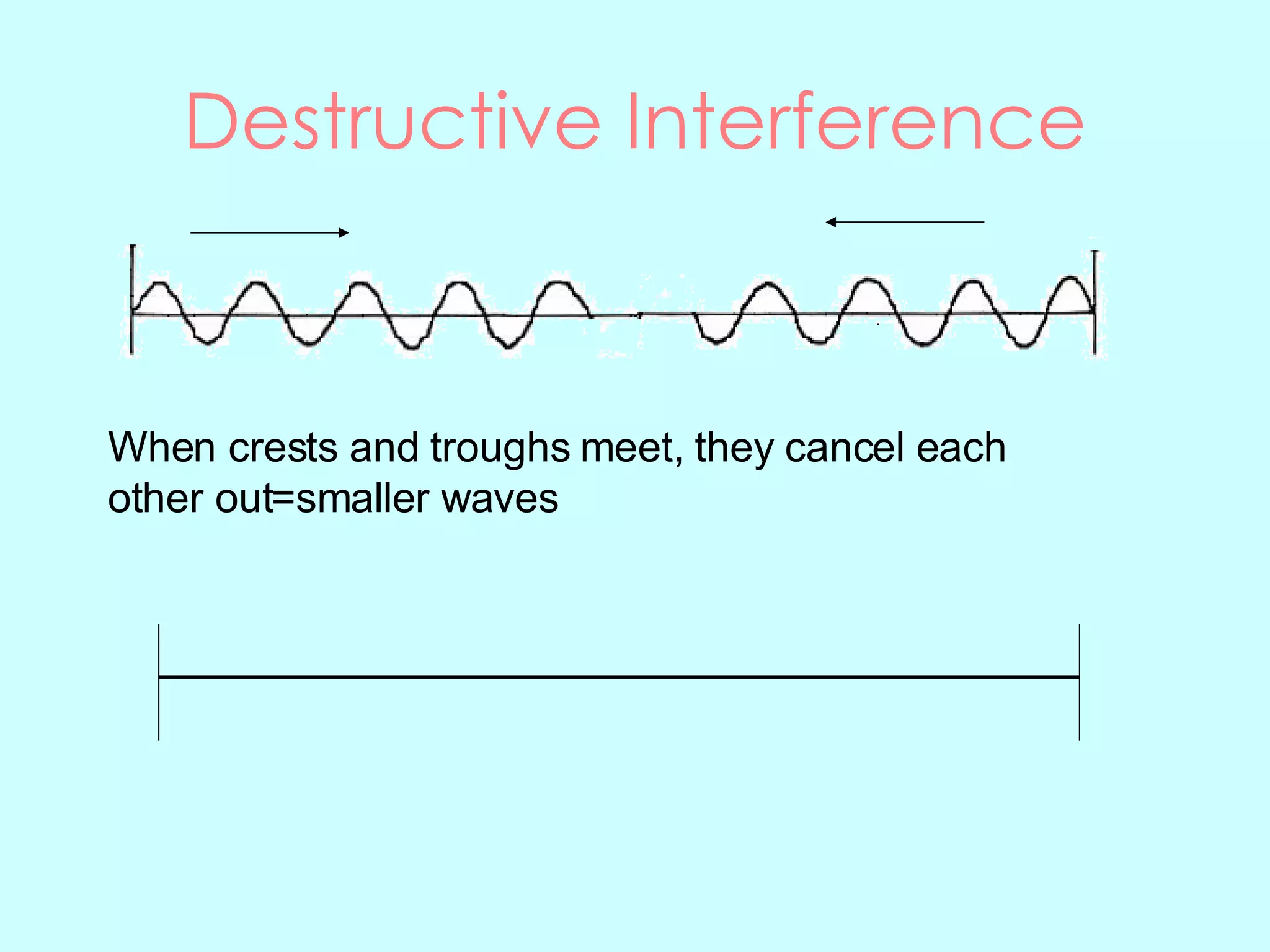 Destructive Interference

When crests and troughs meet, they cancel each other out=smaller waves